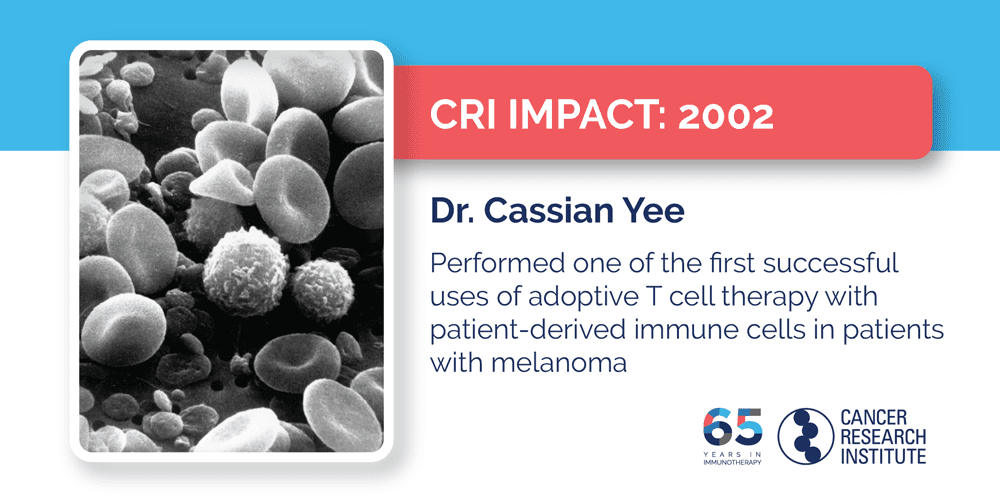 CRI IMPACT: 2002

Dr. Cassian Yee

Performed one of the first successful uses of adoptive T cell therapy with patient-derived immune cells in patients with melanoma

65 YEARS IN IMMUNOTHERAPY

CANCER RESEARCH INSTITUTE